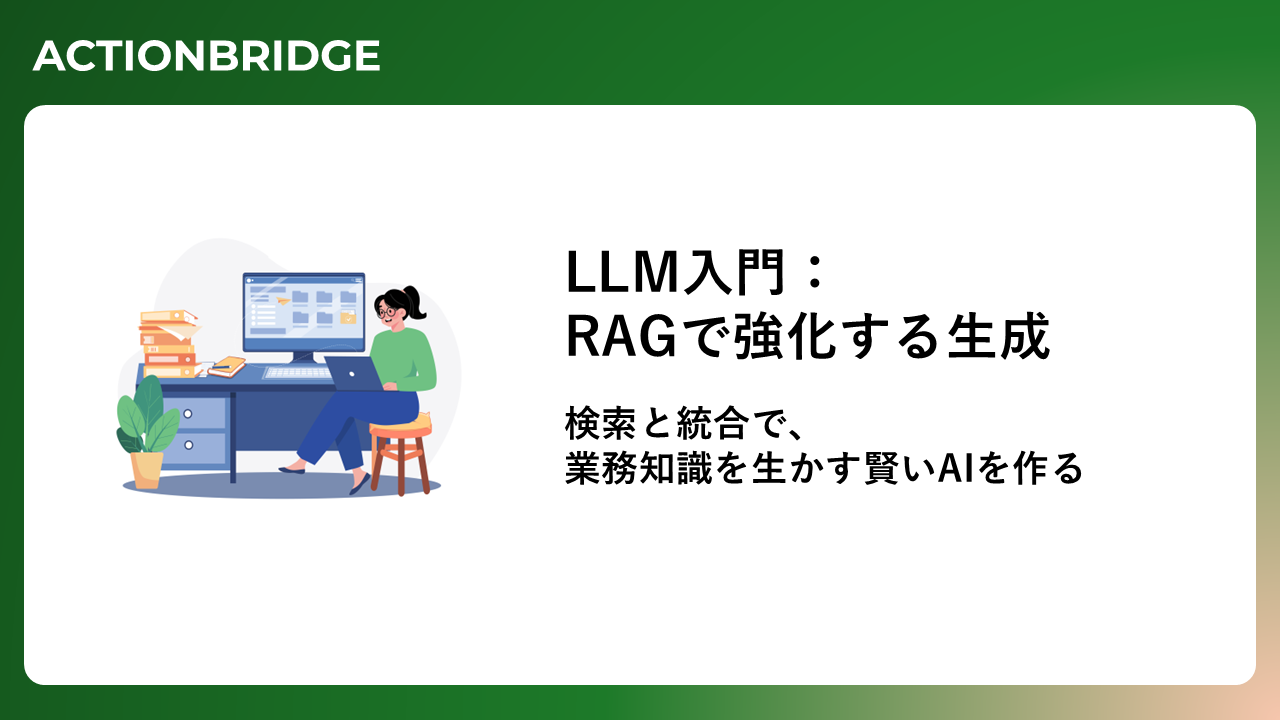 ACTIONBRIDGE

LLM入門：
RAGで強化する生成

検索と統合で、
業務知識を生かす賢いAIを作る